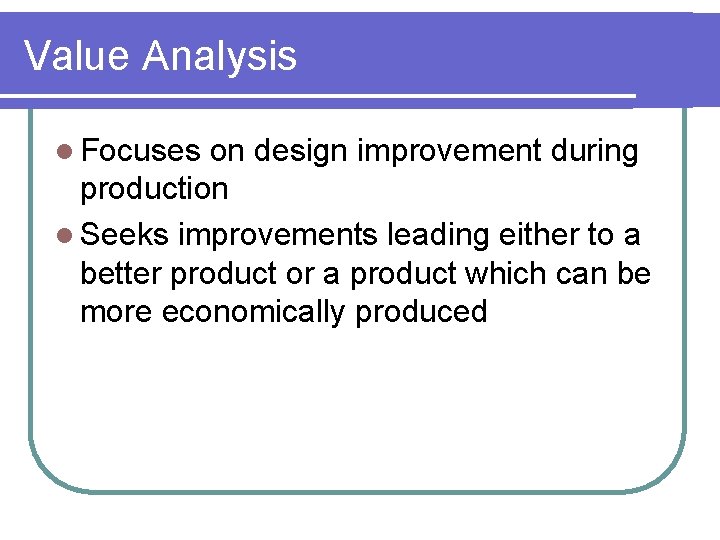 Value Analysis

- Focuses on design improvement during production
- Seeks improvements leading either to a better product or a product which can be more economically produced